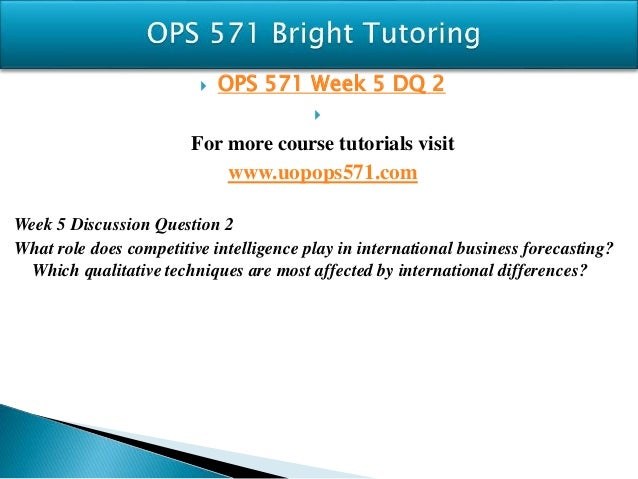 OPS 571 Bright Tutoring

OPS 571 Week 5 DQ 2

For more course tutorials visit
www.uopops571.com

Week 5 Discussion Question 2
What role does competitive intelligence play in international business forecasting? Which qualitative techniques are most affected by international differences?